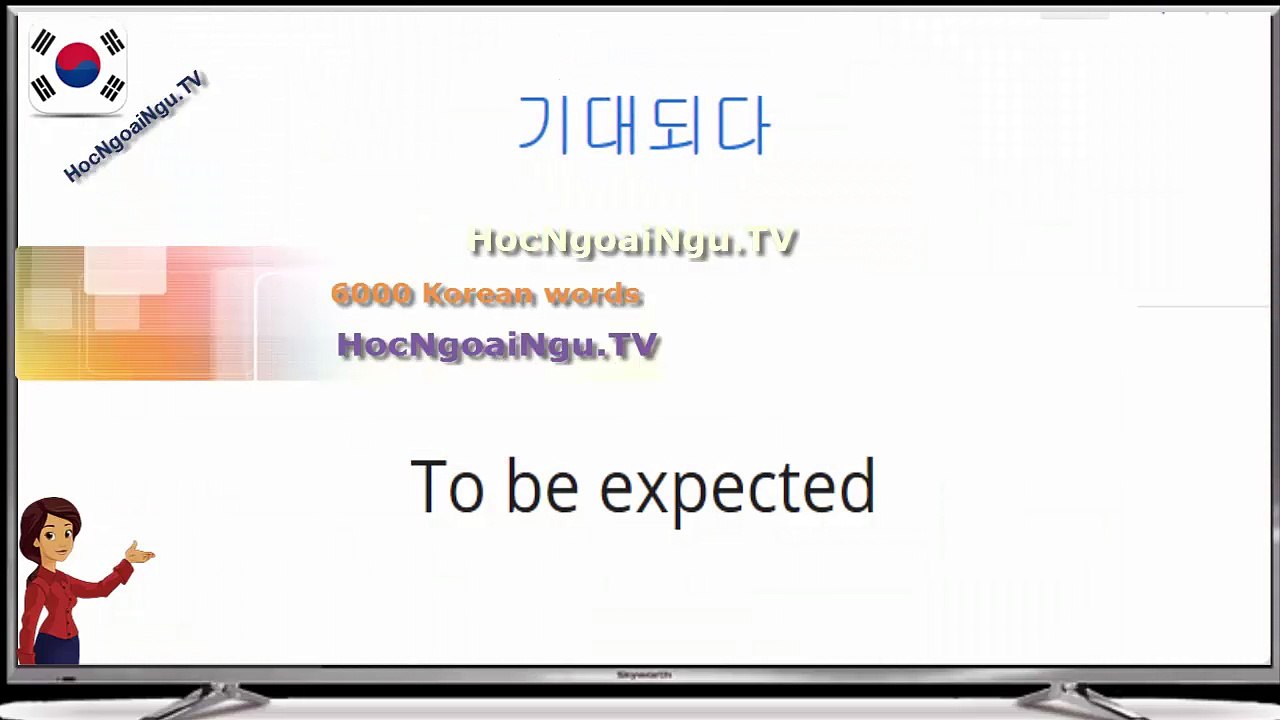 HocNgoaiNgu.TV

기대되다

HocNgoaiNgu.TV

6000 Korean words

HocNgoaiNgu.TV

To be expected

Skyworth